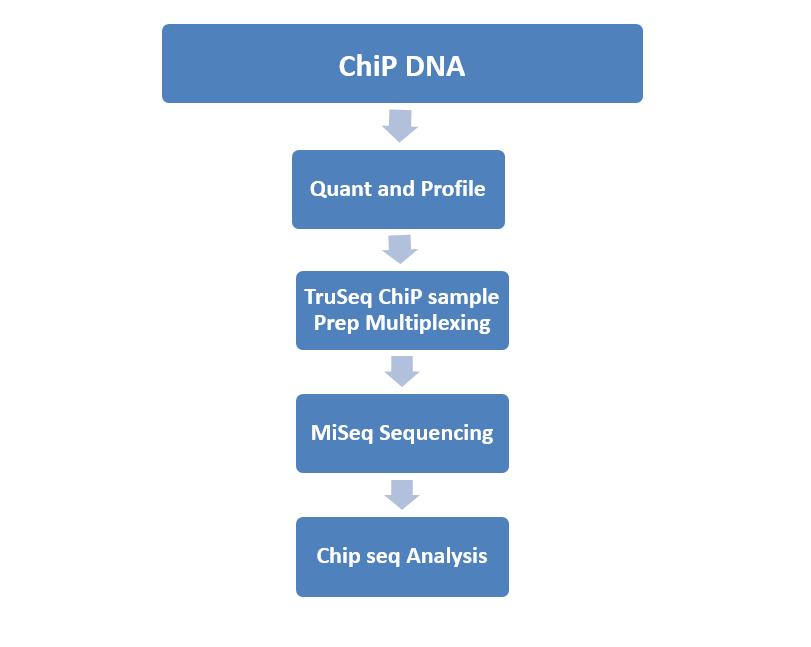 ChiP DNA

Quant and Profile

TruSeq ChiP sample Prep Multiplexing

MiSeq Sequencing

Chip seq Analysis